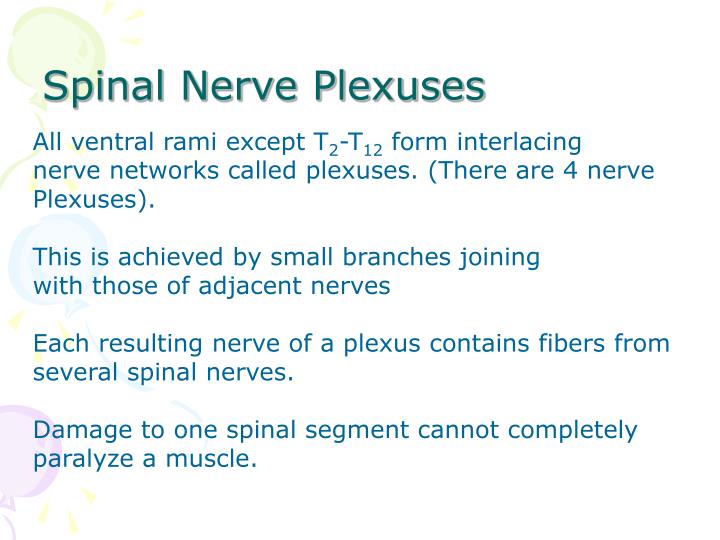 Spinal Nerve Plexuses

All ventral rami except $T_2$-$T_{12}$ form interlacing nerve networks called plexuses. (There are 4 nerve Plexuses).

This is achieved by small branches joining with those of adjacent nerves

Each resulting nerve of a plexus contains fibers from several spinal nerves.

Damage to one spinal segment cannot completely paralyze a muscle.